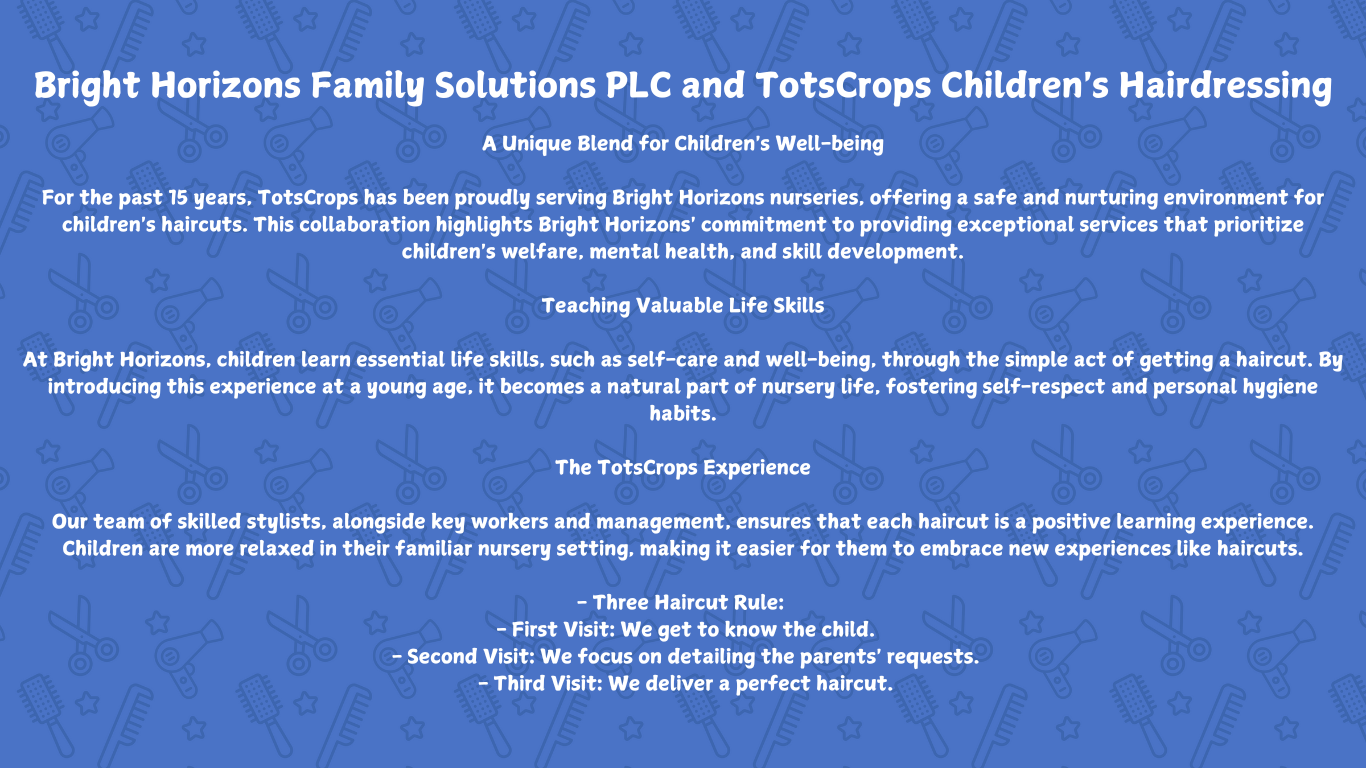 Bright Horizons Family Solutions PLC and TotsCrops Children's Hairdressing

A Unique Blend for Children's Well-being

For the past 15 years, TotsCrops has been proudly serving Bright Horizons nurseries, offering a safe and nurturing environment for children's haircuts. This collaboration highlights Bright Horizons' commitment to providing exceptional services that prioritize children's welfare, mental health, and skill development.

Teaching Valuable Life Skills

At Bright Horizons, children learn essential life skills, such as self-care and well-being, through the simple act of getting a haircut. By introducing this experience at a young age, it becomes a natural part of nursery life, fostering self-respect and personal hygiene habits.

The TotsCrops Experience

Our team of skilled stylists, alongside key workers and management, ensures that each haircut is a positive learning experience. Children are more relaxed in their familiar nursery setting, making it easier for them to embrace new experiences like haircuts.

- Three Haircut Rule:
- First Visit: We get to know the child.
- Second Visit: We focus on detailing the parents' requests.
- Third Visit: We deliver a perfect haircut.